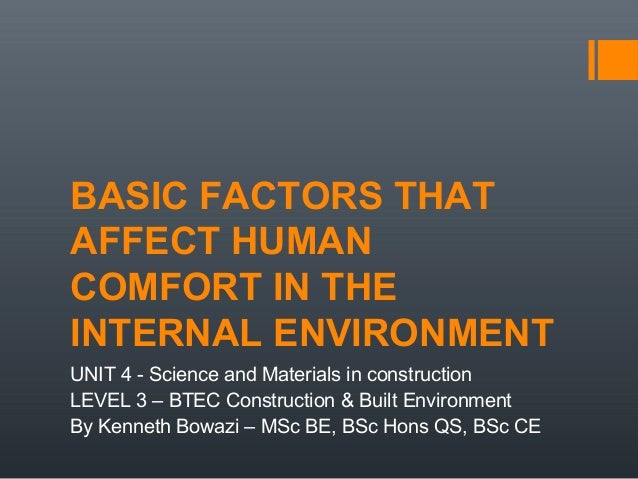 BASIC FACTORS THAT AFFECT HUMAN COMFORT IN THE INTERNAL ENVIRONMENT

UNIT 4 - Science and Materials in construction
LEVEL 3 – BTEC Construction & Built Environment
By Kenneth Bowazi – MSc BE, BSc Hons QS, BSc CE